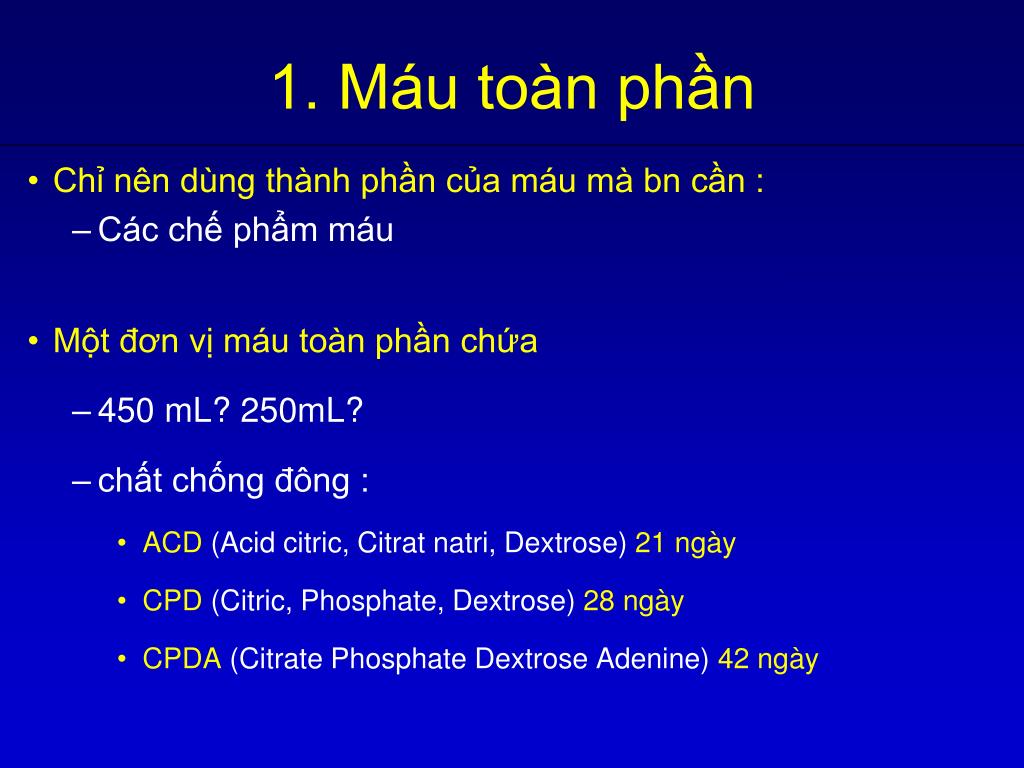 1. Máu toàn phần

• Chỉ nên dùng thành phần của máu mà bn cần :
– Các chế phẩm máu

• Một đơn vị máu toàn phần chứa
– 450 mL? 250mL?
– chất chống đông :
• ACD (Acid citric, Citrat natri, Dextrose) 21 ngày
• CPD (Citric, Phosphate, Dextrose) 28 ngày
• CPDA (Citrate Phosphate Dextrose Adenine) 42 ngày